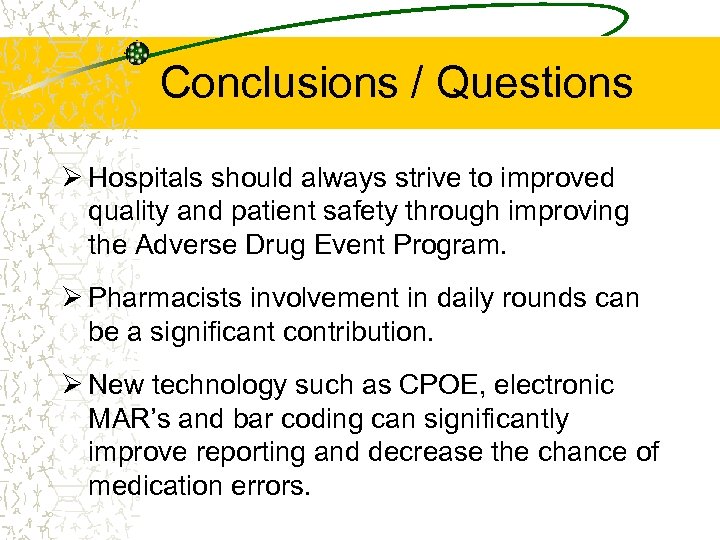 Conclusions / Questions

➢ Hospitals should always strive to improved quality and patient safety through improving the Adverse Drug Event Program.

➢ Pharmacists involvement in daily rounds can be a significant contribution.

➢ New technology such as CPOE, electronic MAR's and bar coding can significantly improve reporting and decrease the chance of medication errors.